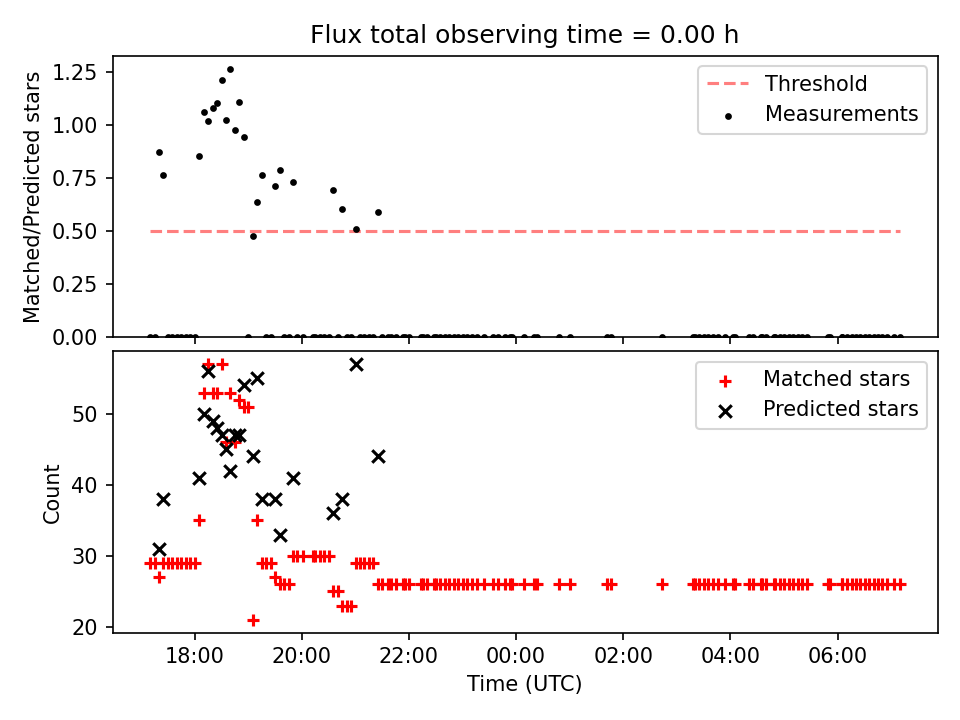 Flux total observing time = 0.00 h

Matched/Predicted stars

1.25
1.00
0.75
0.50
0.25
0.00

Threshold
Measurements

Count

50
40
30
20

Matched stars
Predicted stars

18:00
20:00
22:00
00:00
02:00
04:00
06:00

Time (UTC)